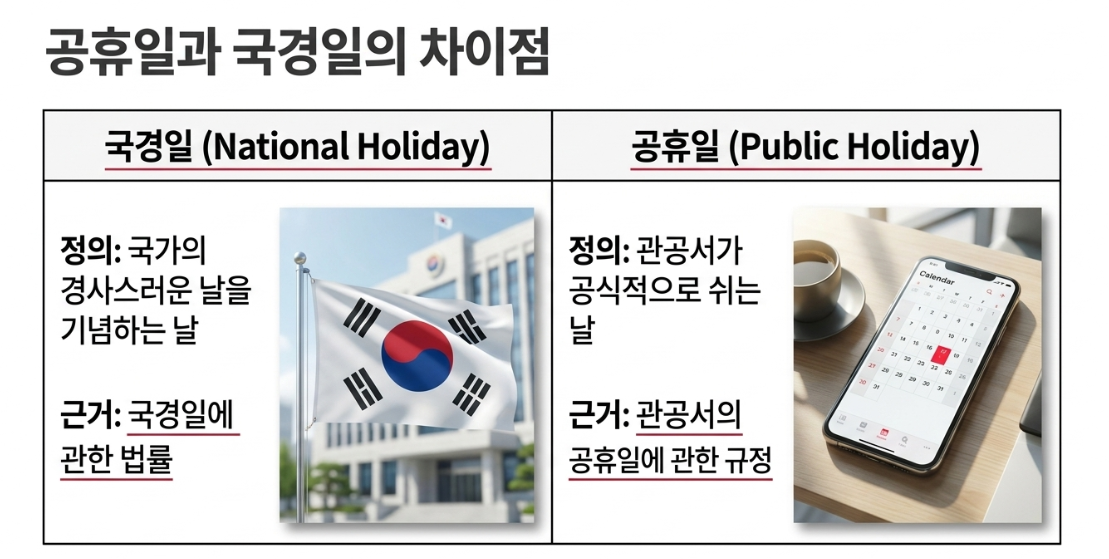 공휴일과 국경일의 차이점

| 국경일 (National Holiday) | 공휴일 (Public Holiday) |
|---|---|
| **정의:** 국가의 경사스러운 날을 기념하는 날<br><br>**근거:** 국경일에 관한 법률 | **정의:** 관공서가 공식적으로 쉬는 날<br><br>**근거:** 관공서의 공휴일에 관한 규정 |

Calendar